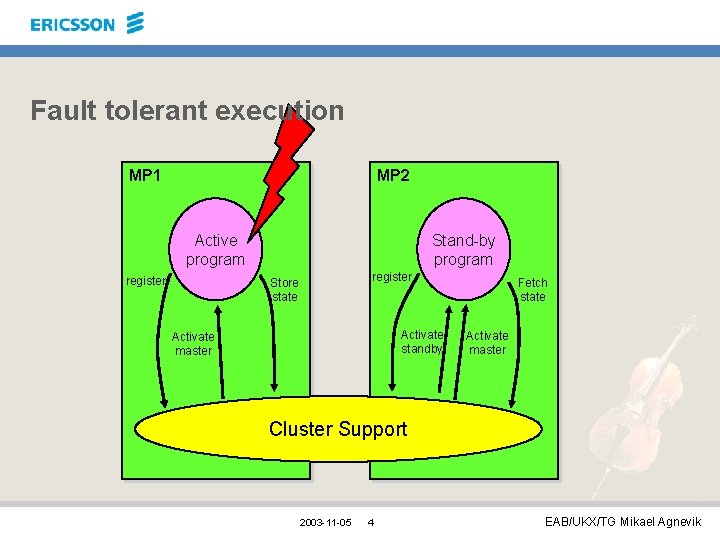 ERICSSON

Fault tolerant execution

MP1

Active program

register

Store state

Activate master

MP2

Stand-by program

register

Fetch state

Activate standby

Activate master

Cluster Support

2003-11-05 4

EAB/UKX/TG Mikael Agnevik